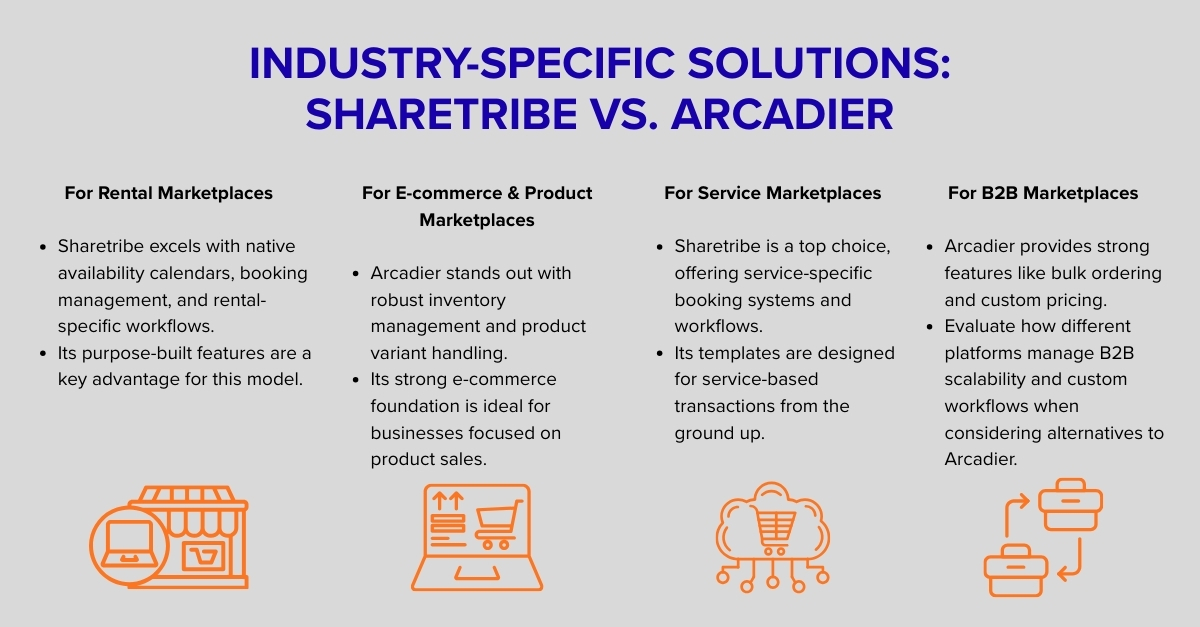 INDUSTRY-SPECIFIC SOLUTIONS: SHARETRIBE VS. ARCADIER

For Rental Marketplaces

- Sharetribe excels with native availability calendars, booking management, and rental-specific workflows.
- Its purpose-built features are a key advantage for this model.

For E-commerce & Product Marketplaces

- Arcadier stands out with robust inventory management and product variant handling.
- Its strong e-commerce foundation is ideal for businesses focused on product sales.

For Service Marketplaces

- Sharetribe is a top choice, offering service-specific booking systems and workflows.
- Its templates are designed for service-based transactions from the ground up.

For B2B Marketplaces

- Arcadier provides strong features like bulk ordering and custom pricing.
- Evaluate how different platforms manage B2B scalability and custom workflows when considering alternatives to Arcadier.